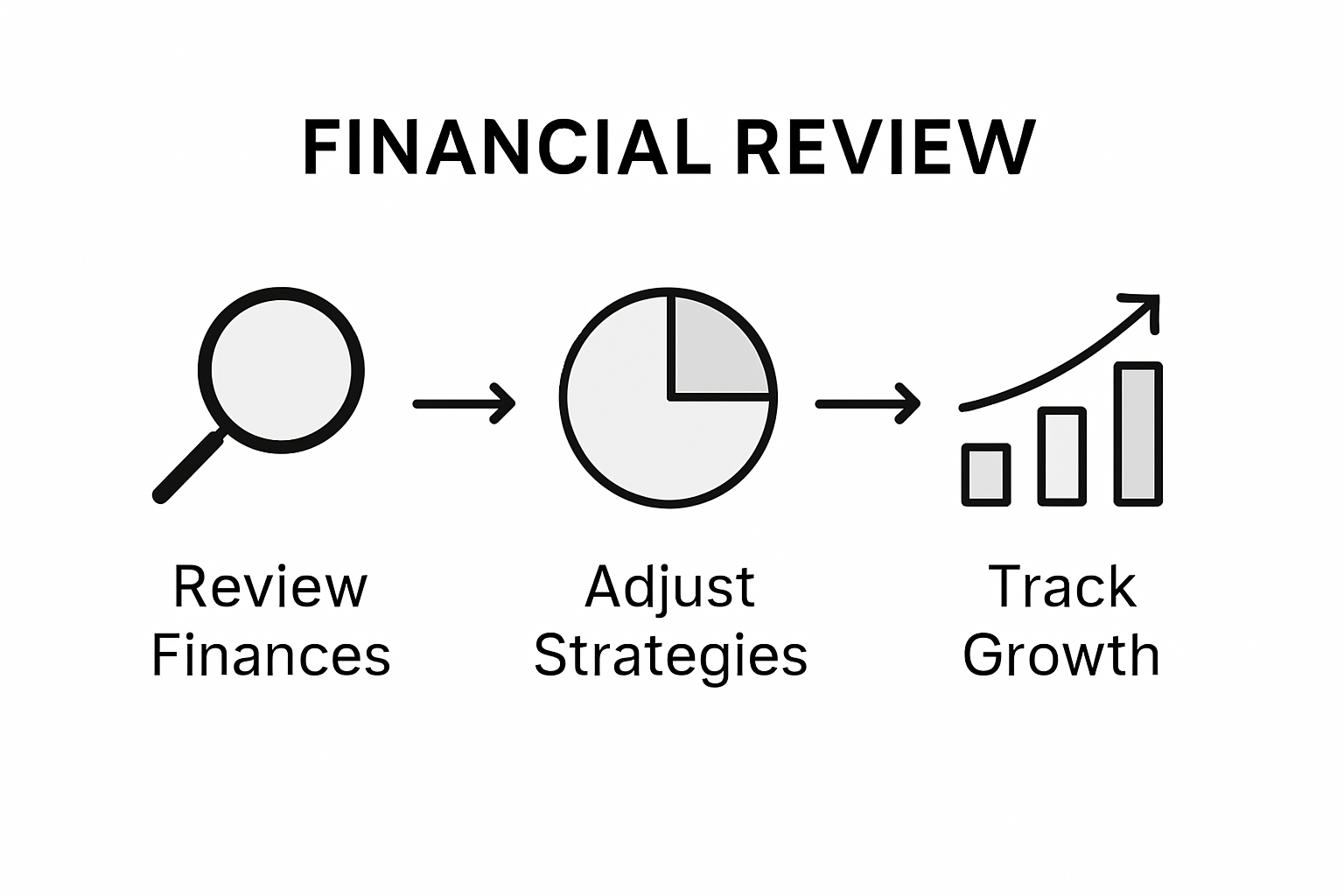 FINANCIAL REVIEW

Review Finances

Adjust Strategies

Track Growth